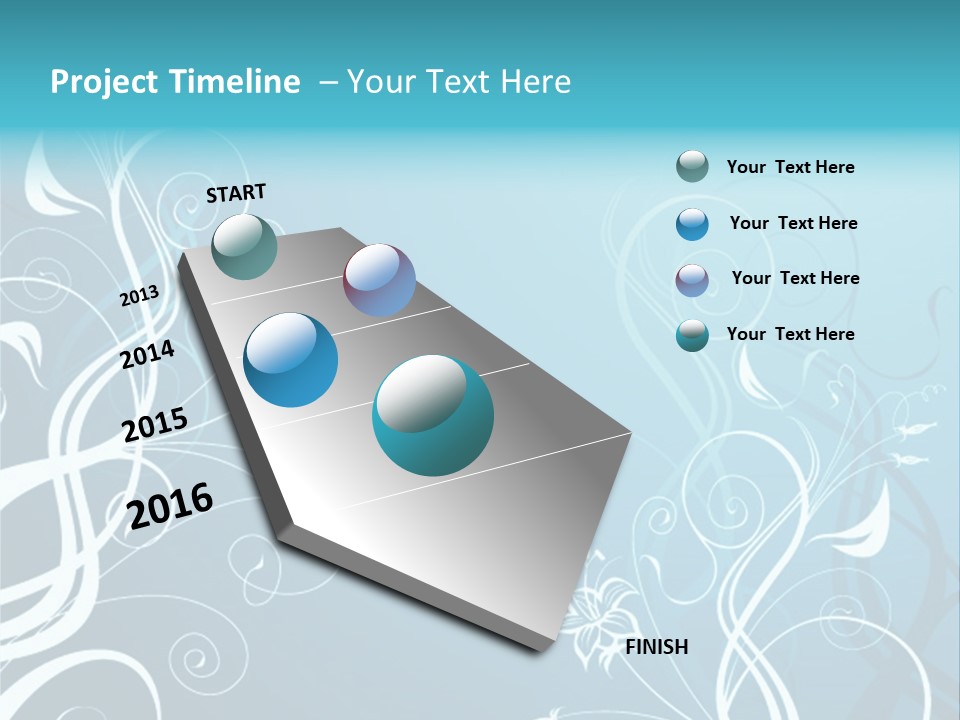 Project Timeline – Your Text Here

START

2013

2014

2015

2016

FINISH

Your Text Here

Your Text Here

Your Text Here

Your Text Here